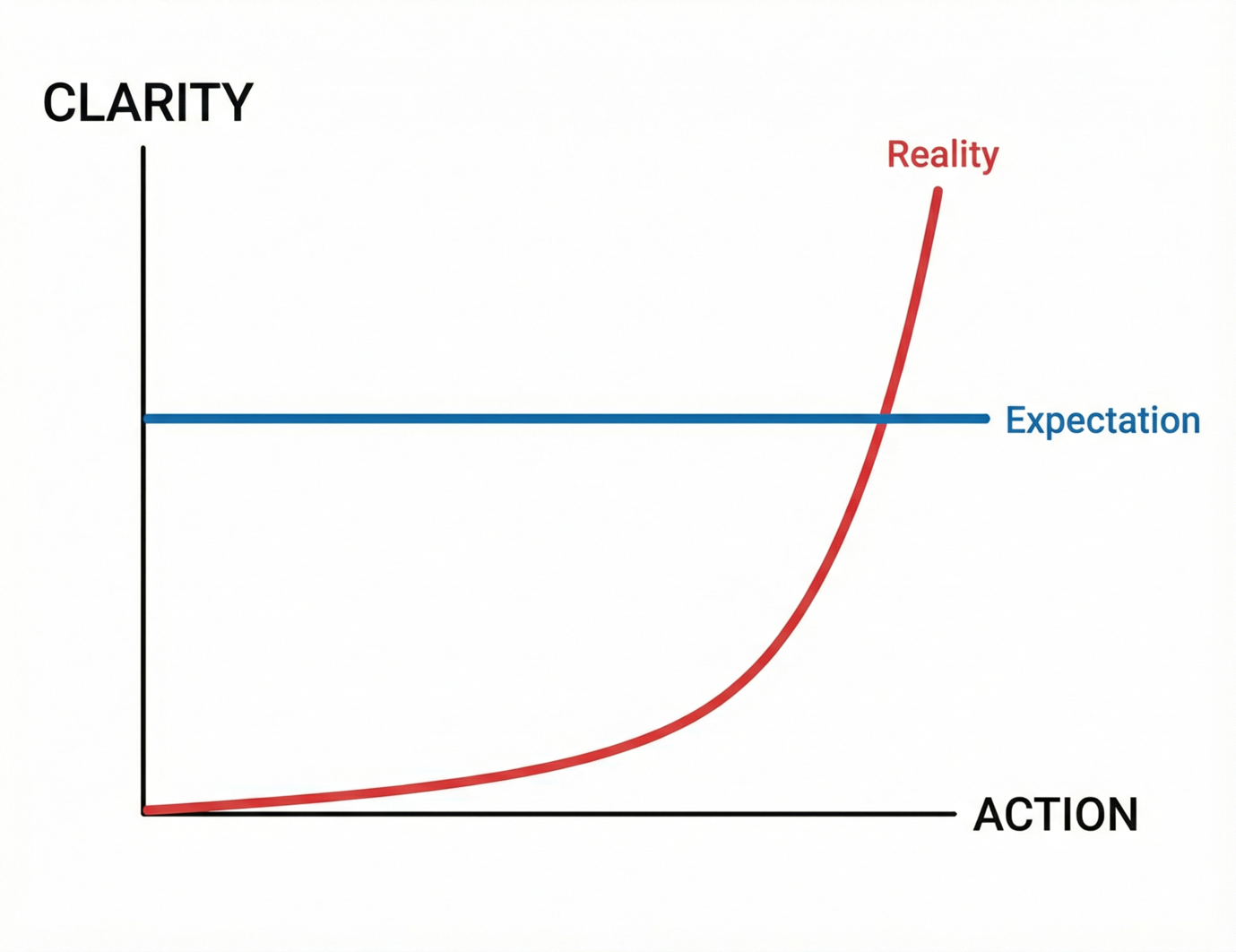 CLARITY

Reality

Expectation

ACTION